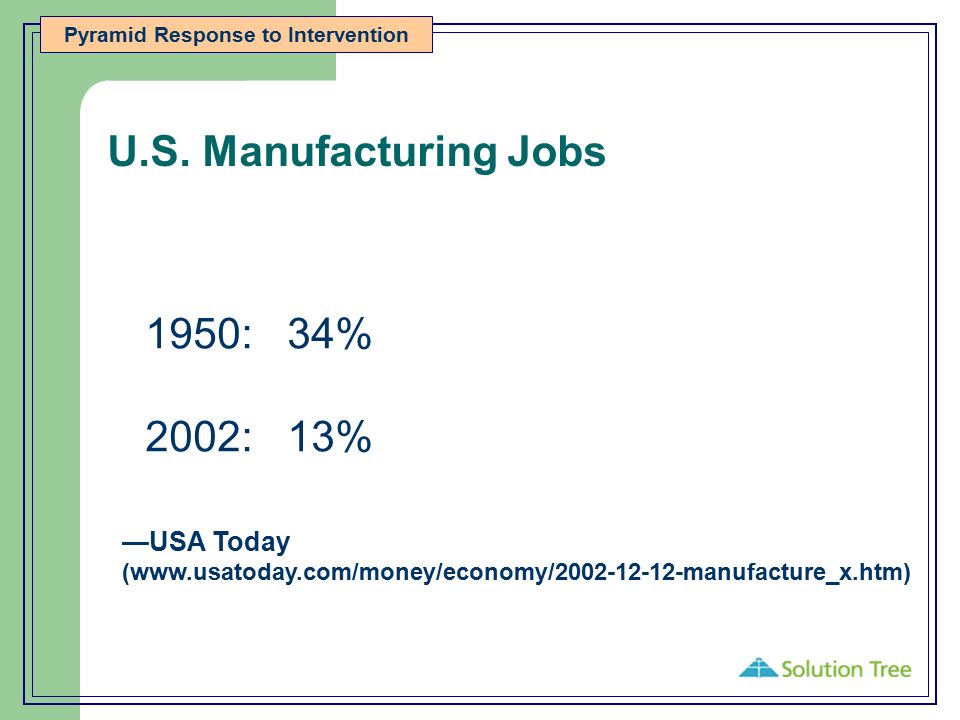 Pyramid Response to Intervention

U.S. Manufacturing Jobs

1950: 34%

2002: 13%

—USA Today
(www.usatoday.com/money/economy/2002-12-12-manufacture_x.htm)

Solution Tree